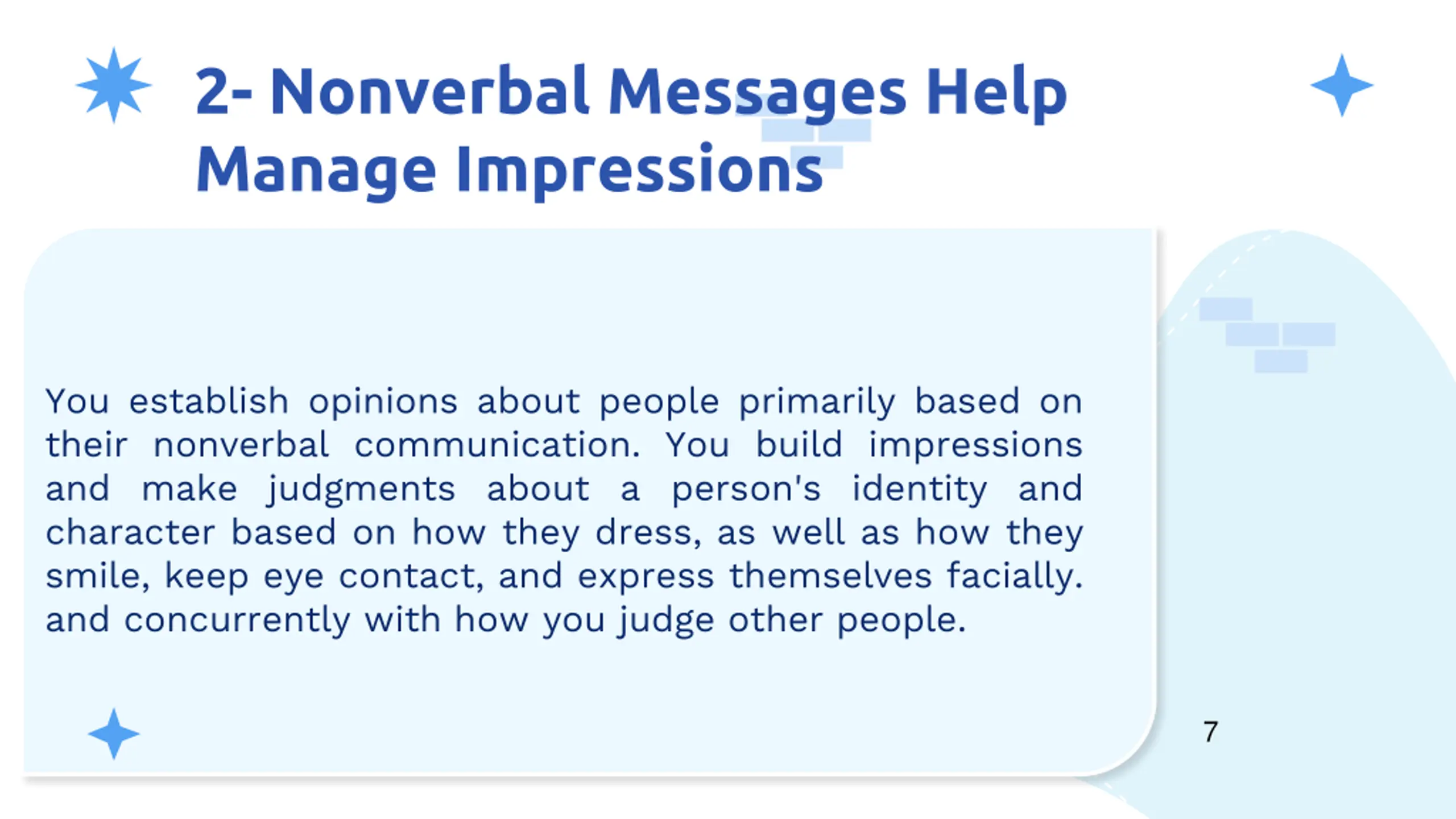 2- Nonverbal Messages Help Manage Impressions

You establish opinions about people primarily based on their nonverbal communication. You build impressions and make judgments about a person's identity and character based on how they dress, as well as how they smile, keep eye contact, and express themselves facially. and concurrently with how you judge other people.

7